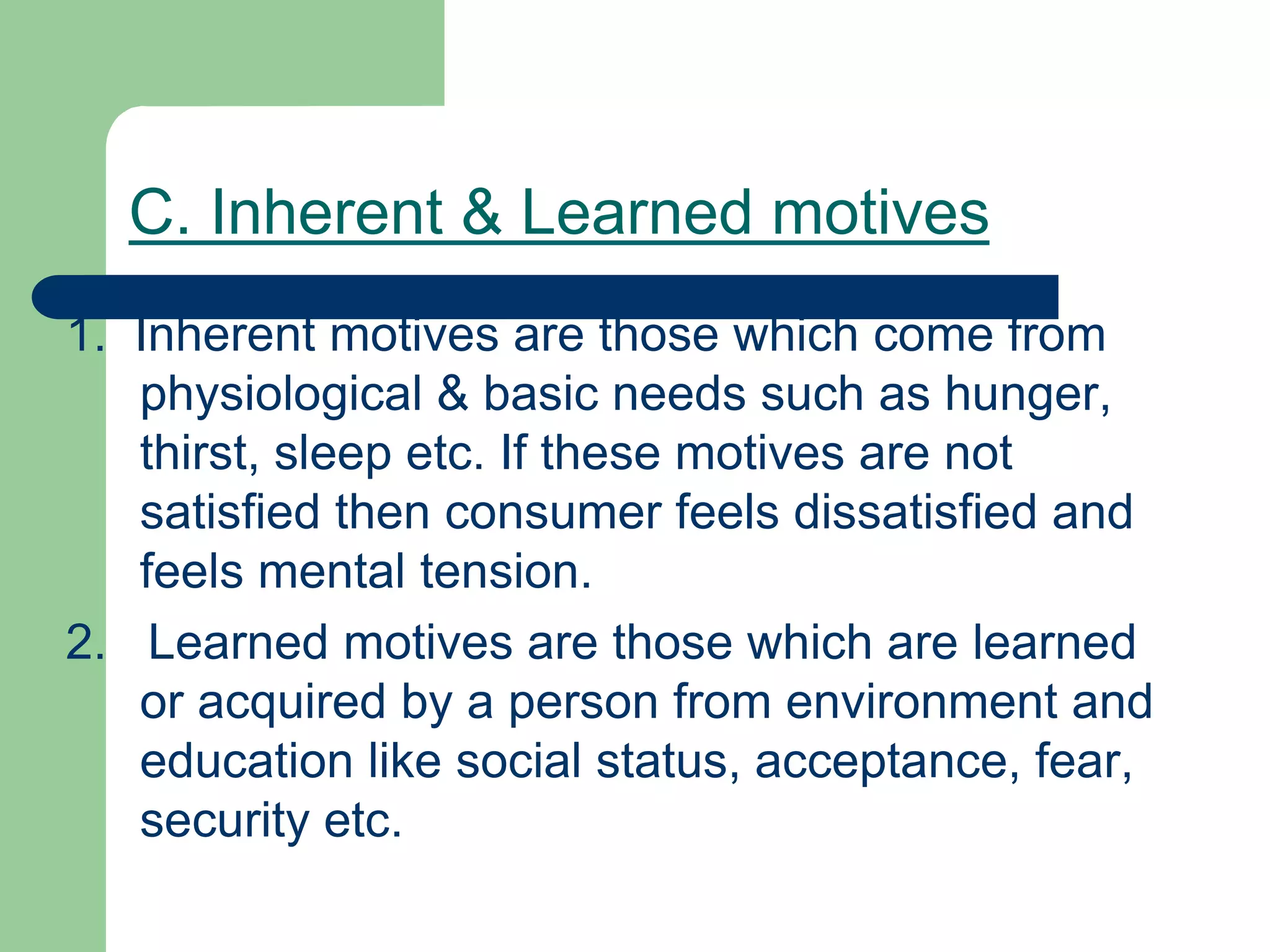 C. Inherent & Learned motives

1. Inherent motives are those which come from physiological & basic needs such as hunger, thirst, sleep etc. If these motives are not satisfied then consumer feels dissatisfied and feels mental tension.

2. Learned motives are those which are learned or acquired by a person from environment and education like social status, acceptance, fear, security etc.